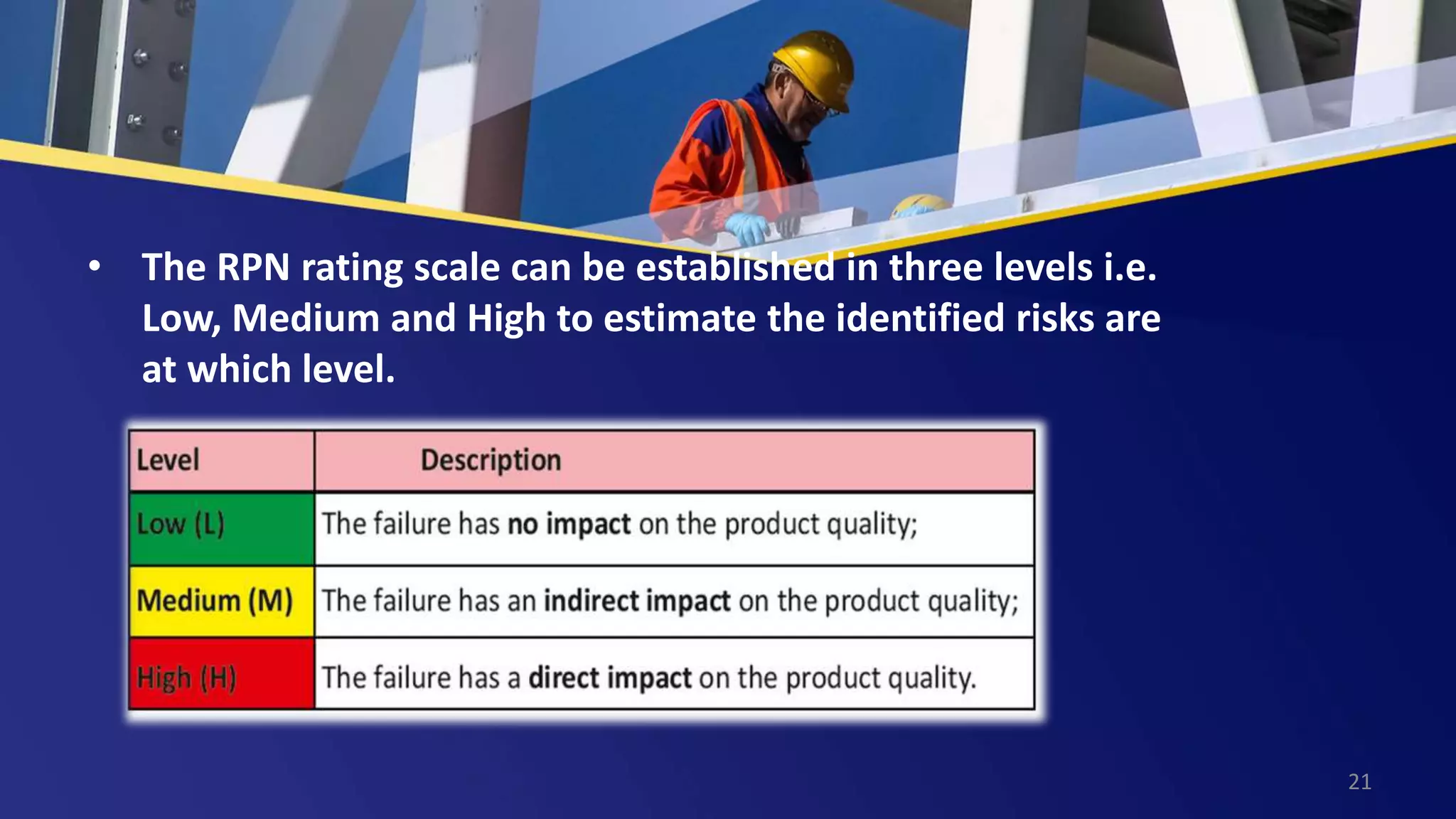 • The RPN rating scale can be established in three levels i.e. Low, Medium and High to estimate the identified risks are at which level.

| Level | Description |
|---|---|
| Low (L) | The failure has **no impact** on the product quality; |
| Medium (M) | The failure has an **indirect impact** on the product quality; |
| High (H) | The failure has a **direct impact** on the product quality. |

21